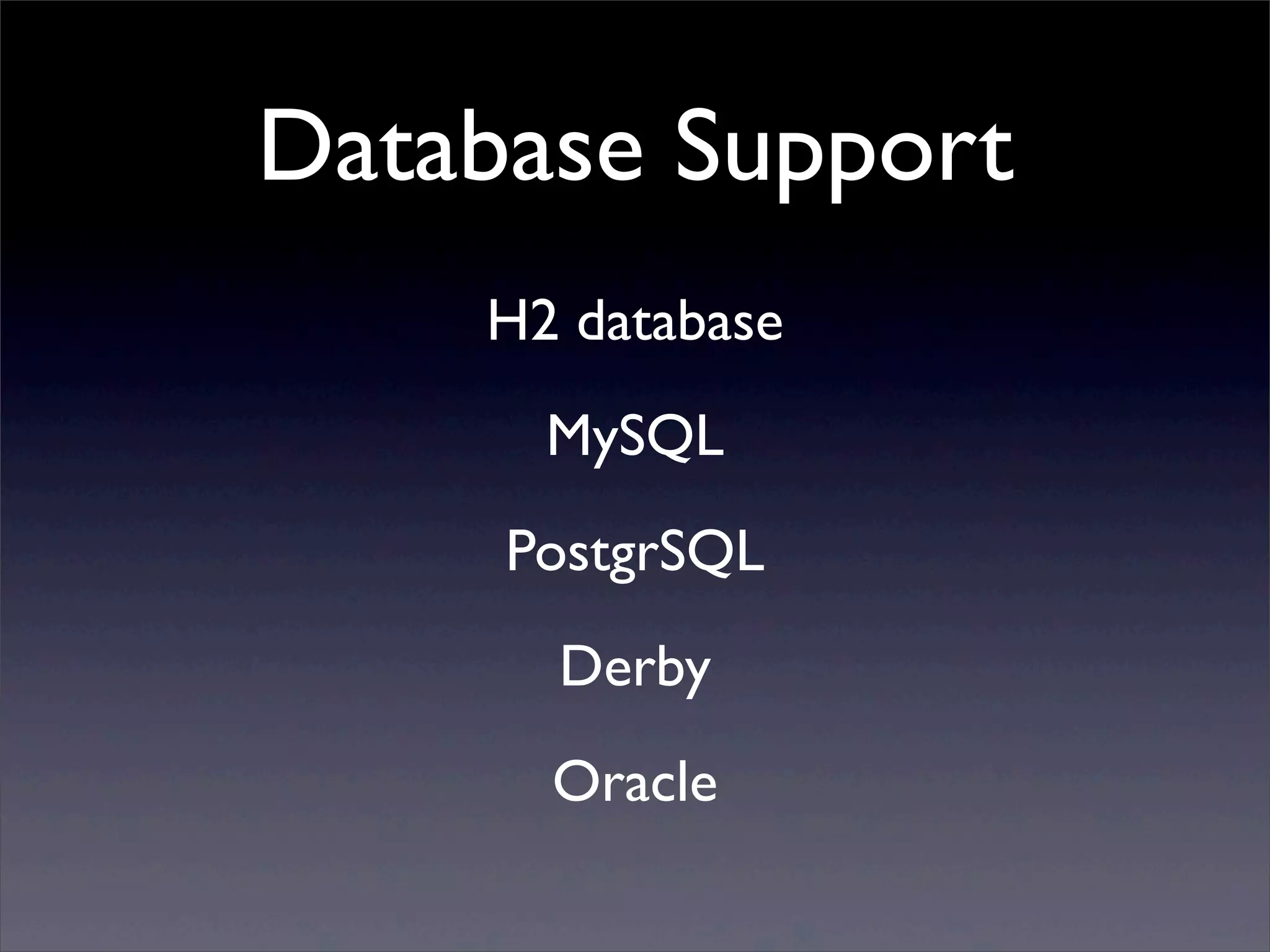 Database Support

H2 database

MySQL

PostgrSQL

Derby

Oracle